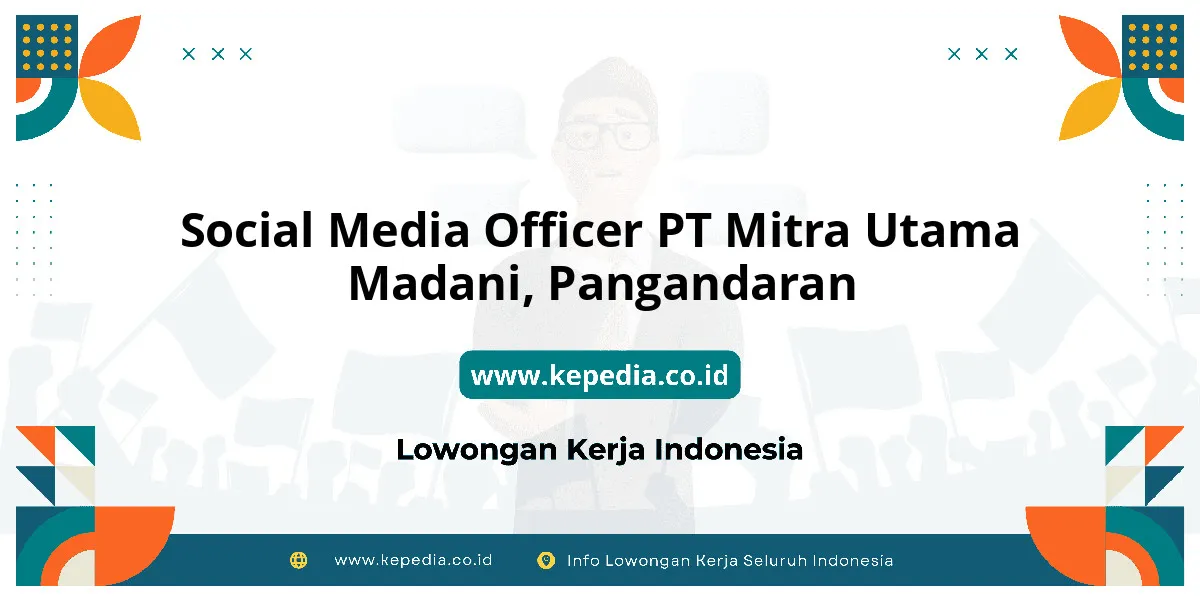 Social Media Officer PT Mitra Utama Madani, Pangandaran

www.kepedia.co.id

Lowongan Kerja Indonesia

www.kepedia.co.id
Info Lowongan Kerja Seluruh Indonesia